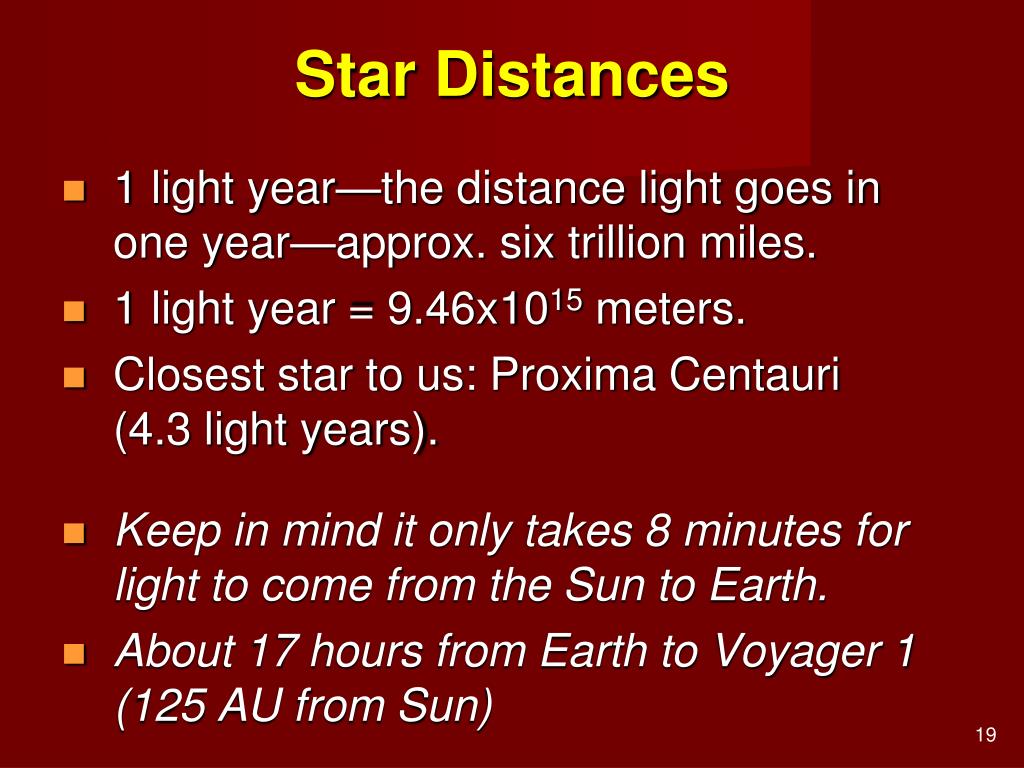 Star Distances

1 light year—the distance light goes in one year—approx. six trillion miles.

1 light year = $9.46x10^{15}$ meters.

Closest star to us: Proxima Centauri (4.3 light years).

Keep in mind it only takes 8 minutes for light to come from the Sun to Earth.

About 17 hours from Earth to Voyager 1 (125 AU from Sun)

19